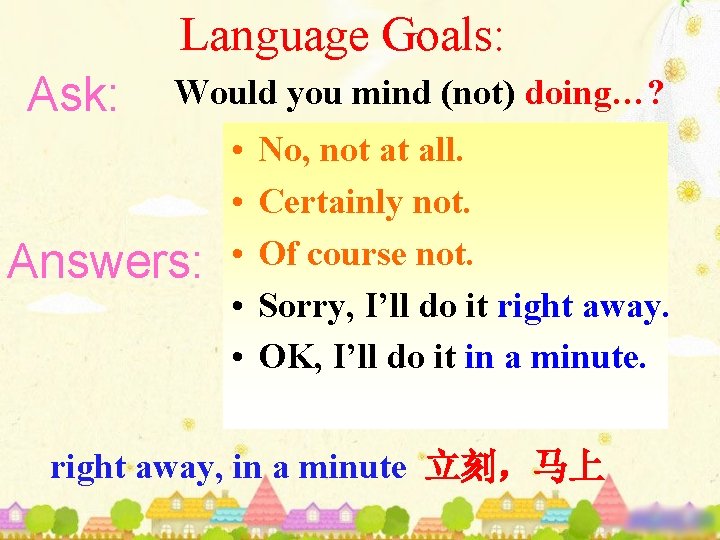 Language Goals:

Ask: Would you mind (not) doing…?

Answers:
• No, not at all.
• Certainly not.
• Of course not.
• Sorry, I'll do it right away.
• OK, I'll do it in a minute.

right away, in a minute 立刻，马上